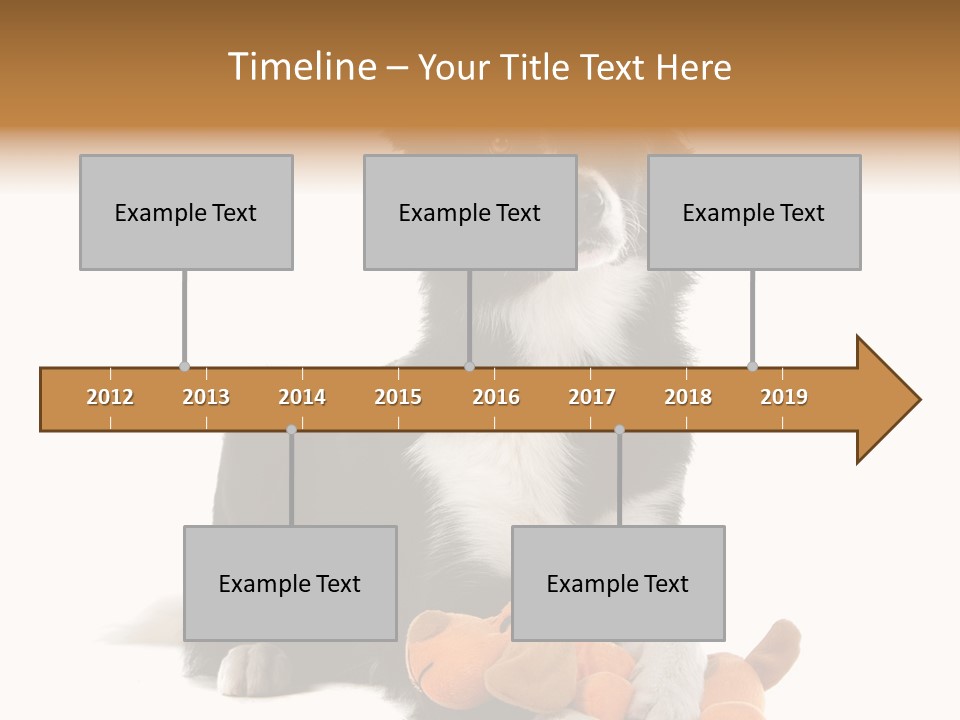 Timeline – Your Title Text Here

Example Text

Example Text

Example Text

2012 2013 2014 2015 2016 2017 2018 2019

Example Text

Example Text